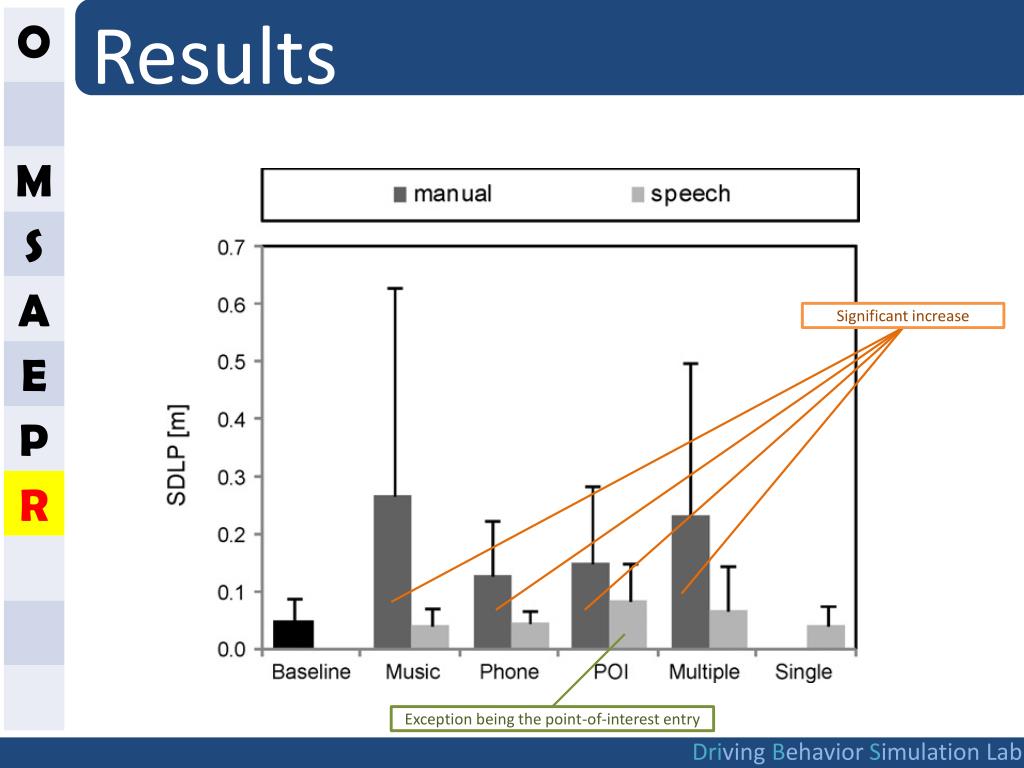 O
M
S
A
E
P
R

Results

manual speech

0.7
0.6
0.5
0.4
0.3
0.2
0.1
0.0

SDLP [m]

Baseline Music Phone POI Multiple Single

Significant increase

Exception being the point-of-interest entry

Driving Behavior Simulation Lab